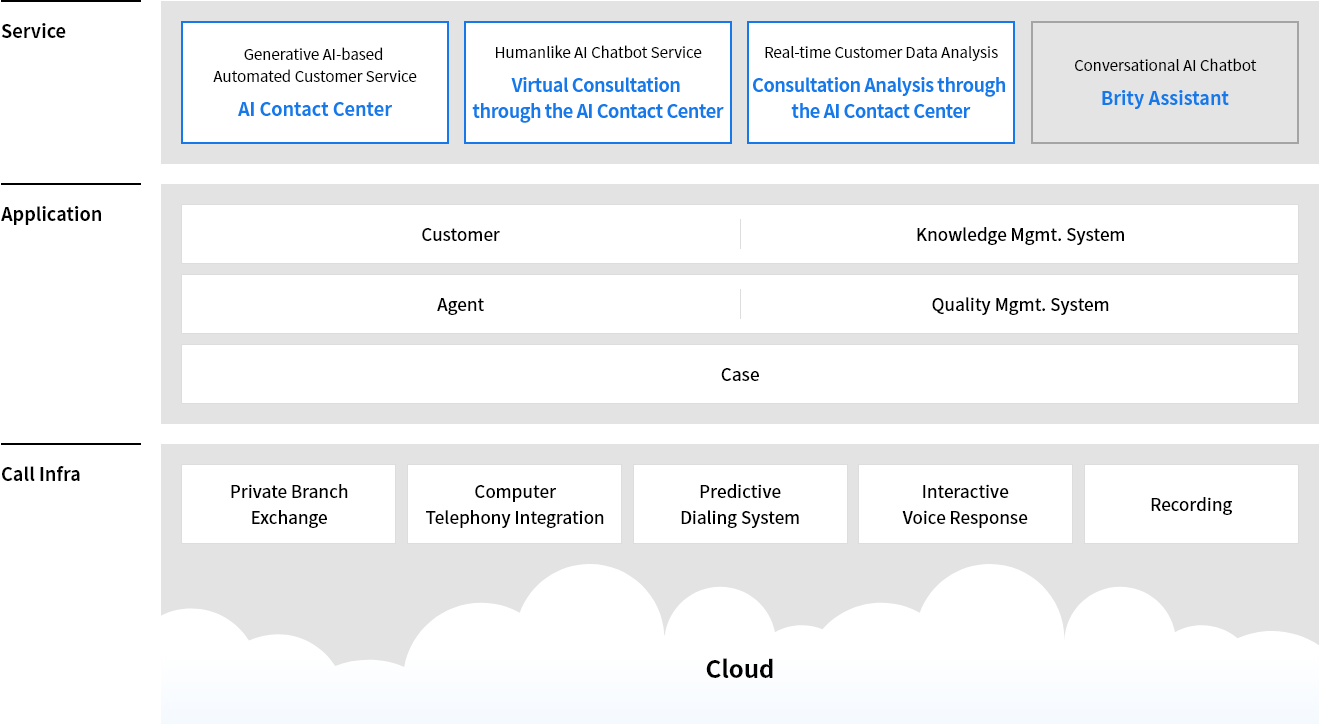 Service

Generative AI-based Automated Customer Service
AI Contact Center

Humanlike AI Chatbot Service
Virtual Consultation through the AI Contact Center

Real-time Customer Data Analysis
Consultation Analysis through the AI Contact Center

Conversational AI Chatbot
Brity Assistant

Application

Customer

Knowledge Mgmt. System

Agent

Quality Mgmt. System

Case

Call Infra

Private Branch Exchange

Computer Telephony Integration

Predictive Dialing System

Interactive Voice Response

Recording

Cloud